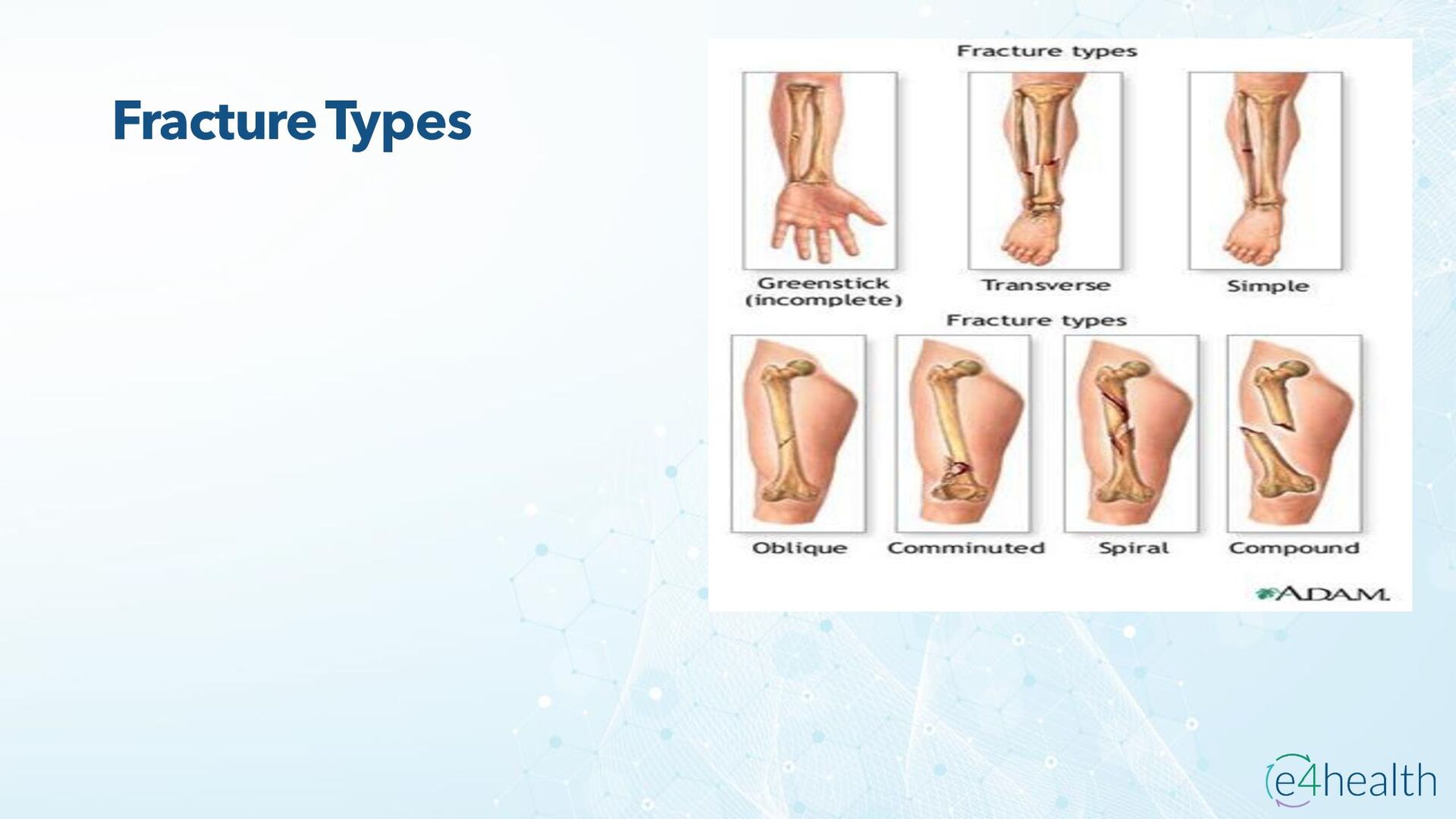 Fracture Types

Fracture types

Greenstick (incomplete)

Transverse

Simple

Fracture types

Oblique

Comminuted

Spiral

Compound

ADAM.

e4health